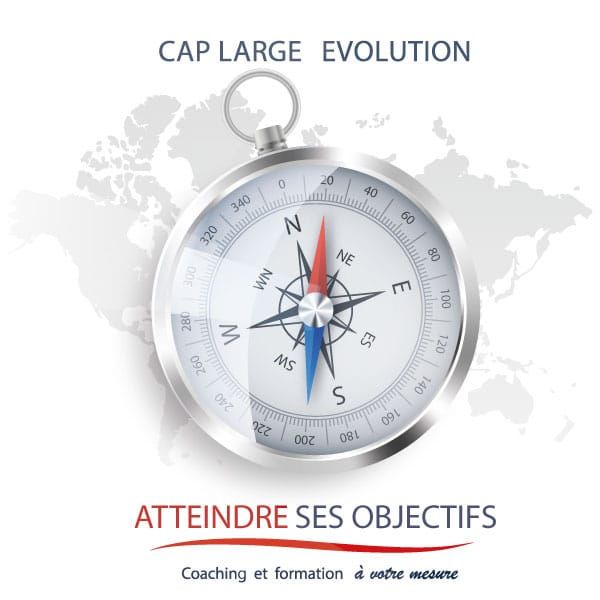 CAP LARGE EVOLUTION

0
20
40
60
80
100
120
140
160
180
200
220
240
260
280
300
320
340
N
NE
E
ES
S
SW
W
WN

ATTEINDRE SES OBJECTIFS

Coaching et formation à votre mesure